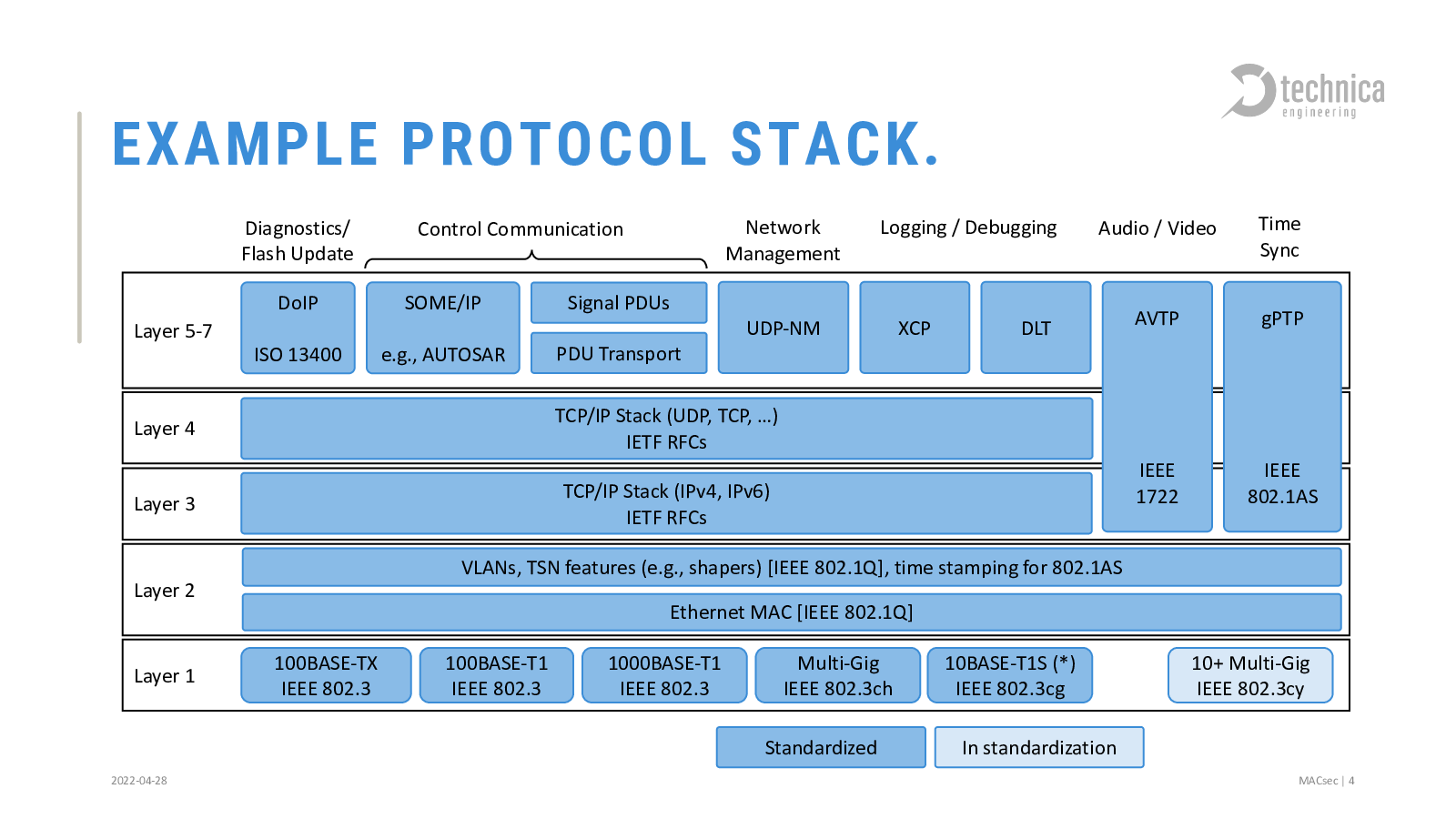 technica
engineering

EXAMPLE PROTOCOL STACK.

Diagnostics/ Flash Update

Control Communication

Network Management

Logging / Debugging

Audio / Video

Time Sync

Layer 5-7

DoIP

ISO 13400

SOME/IP

e.g., AUTOSAR

Signal PDUs

PDU Transport

UDP-NM

XCP

DLT

AVTP

IEEE 1722

gPTP

IEEE 802.1AS

Layer 4

TCP/IP Stack (UDP, TCP, …)
IETF RFCs

Layer 3

TCP/IP Stack (IPv4, IPv6)
IETF RFCs

Layer 2

VLANs, TSN features (e.g., shapers) [IEEE 802.1Q], time stamping for 802.1AS

Ethernet MAC [IEEE 802.1Q]

Layer 1

100BASE-TX
IEEE 802.3

100BASE-T1
IEEE 802.3

1000BASE-T1
IEEE 802.3

Multi-Gig
IEEE 802.3ch

10BASE-T1S (*)
IEEE 802.3cg

10+ Multi-Gig
IEEE 802.3cy

Standardized

In standardization

2022-04-28

MACsec | 4